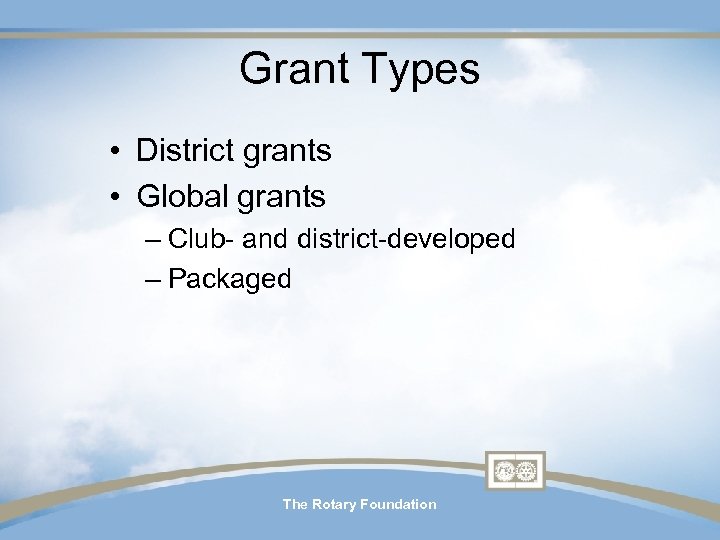 Grant Types

• District grants
• Global grants
– Club- and district-developed
– Packaged

The Rotary Foundation